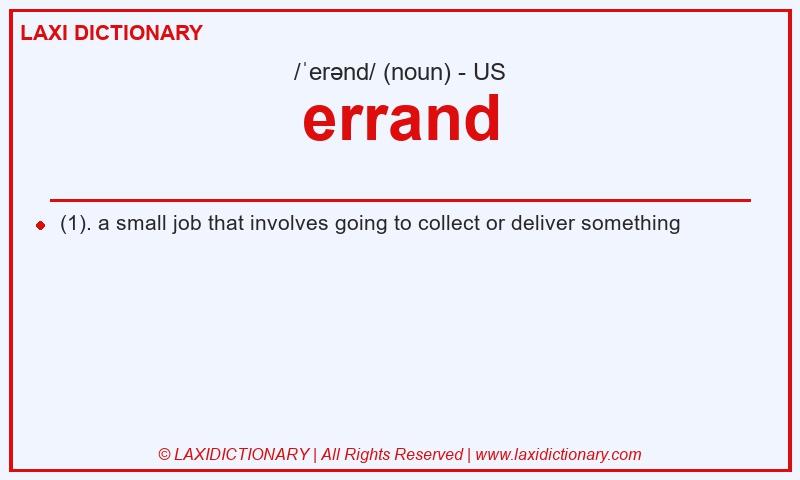 LAXI DICTIONARY

/ˈerənd/ (noun) - US

errand

(1). a small job that involves going to collect or deliver something

© LAXIDICTIONARY | All Rights Reserved | www.laxidictionary.com